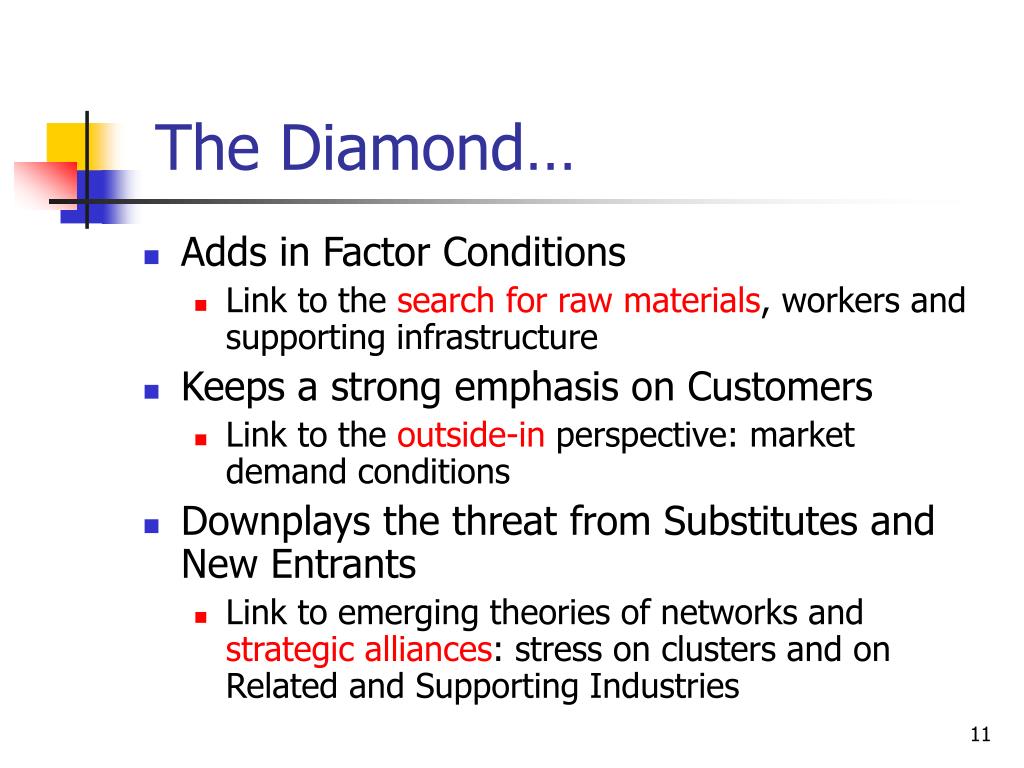 The Diamond…

- Adds in Factor Conditions
  - Link to the search for raw materials, workers and supporting infrastructure
- Keeps a strong emphasis on Customers
  - Link to the outside-in perspective: market demand conditions
- Downplays the threat from Substitutes and New Entrants
  - Link to emerging theories of networks and strategic alliances: stress on clusters and on Related and Supporting Industries

11